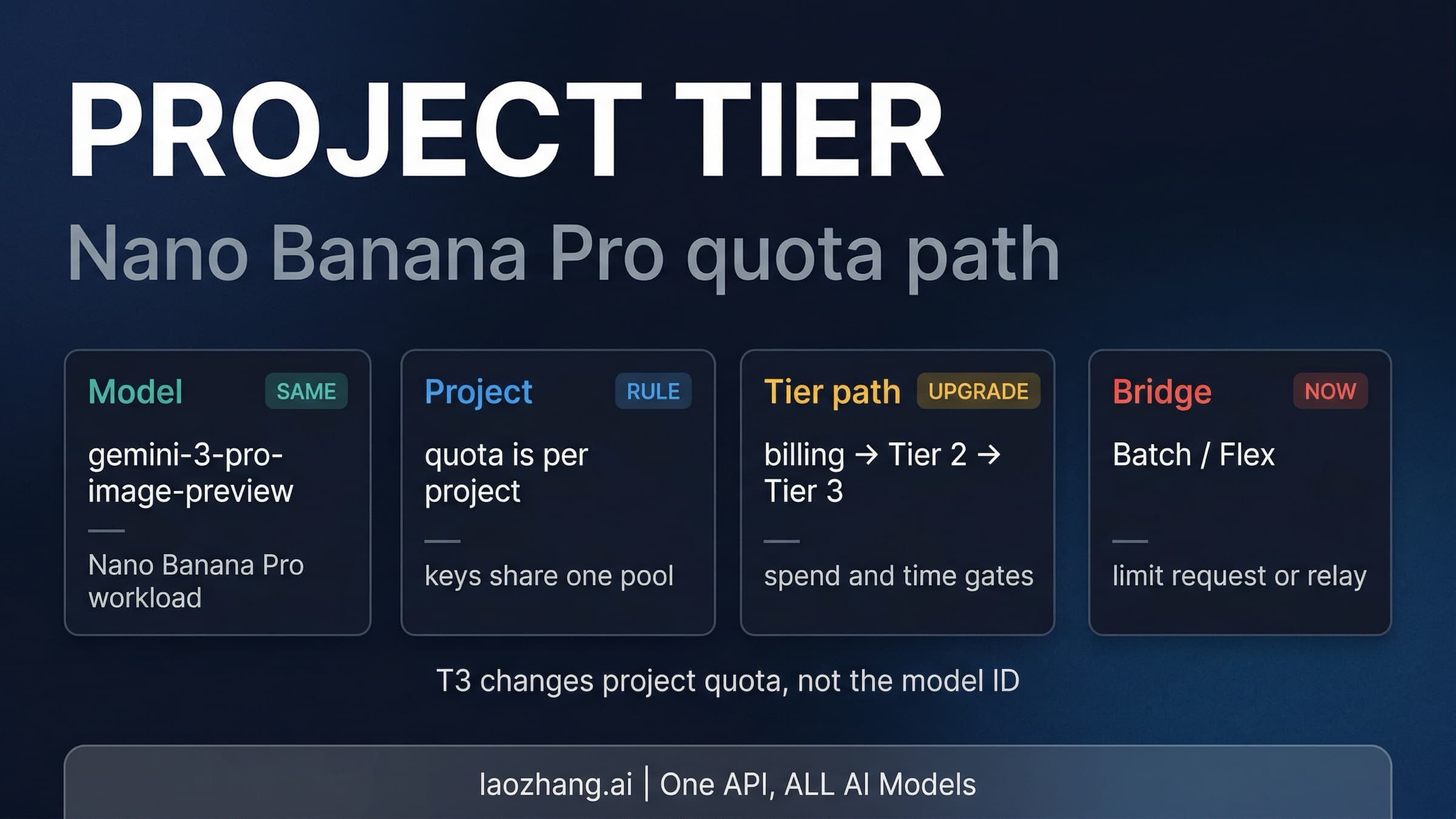 PROJECT TIER

Nano Banana Pro quota path

Model SAME

gemini-3-pro-image-preview

Nano Banana Pro workload

Project RULE

quota is per project

keys share one pool

Tier path UPGRADE

billing → Tier 2 → Tier 3

spend and time gates

Bridge NOW

Batch / Flex

limit request or relay

T3 changes project quota, not the model ID

laozhang.ai | One API, ALL AI Models